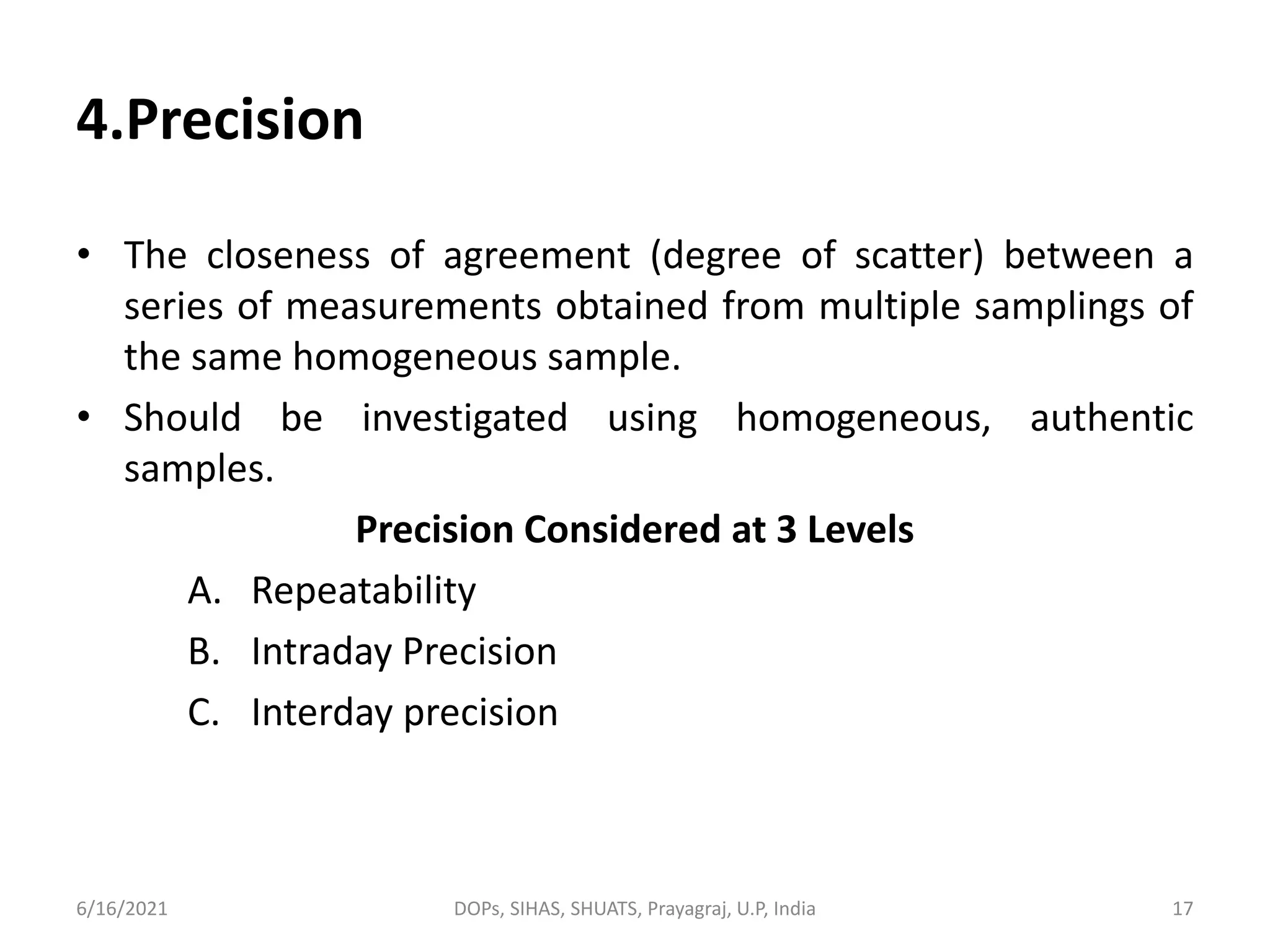 4.Precision

• The closeness of agreement (degree of scatter) between a series of measurements obtained from multiple samplings of the same homogeneous sample.
• Should be investigated using homogeneous, authentic samples.

Precision Considered at 3 Levels

A. Repeatability
B. Intraday Precision
C. Interday precision

6/16/2021 DOPs, SIHAS, SHUATS, Prayagraj, U.P, India 17